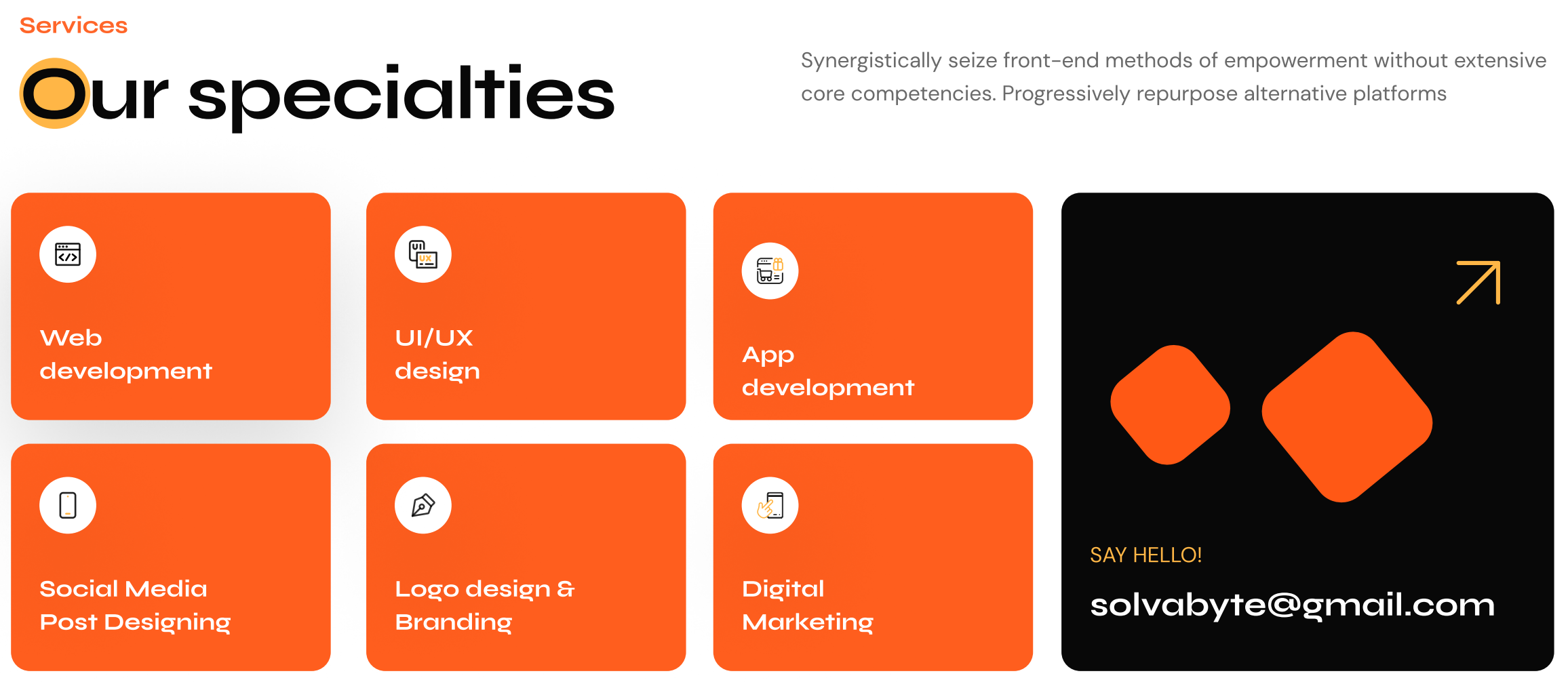 Services

Our specialties

Synergistically seize front-end methods of empowerment without extensive core competencies. Progressively repurpose alternative platforms

Web development

UI/UX design

App development

Social Media Post Designing

Logo design & Branding

Digital Marketing

SAY HELLO!

solvabyte@gmail.com